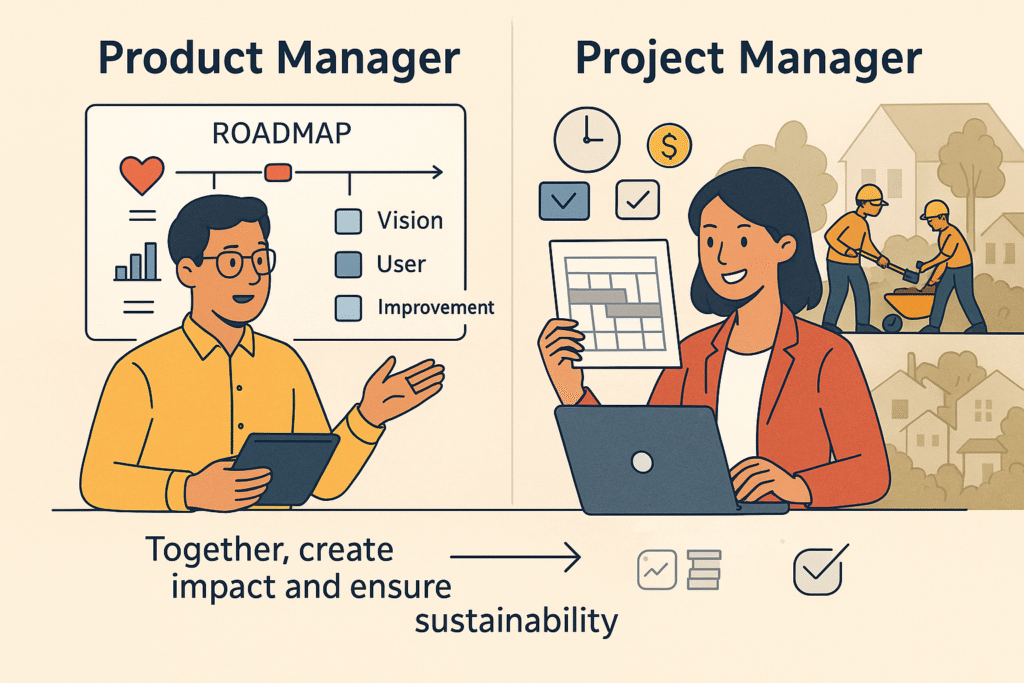 Product Manager

ROADMAP

Vision

User

Improvement

Project Manager

$

Together, create impact and ensure sustainability